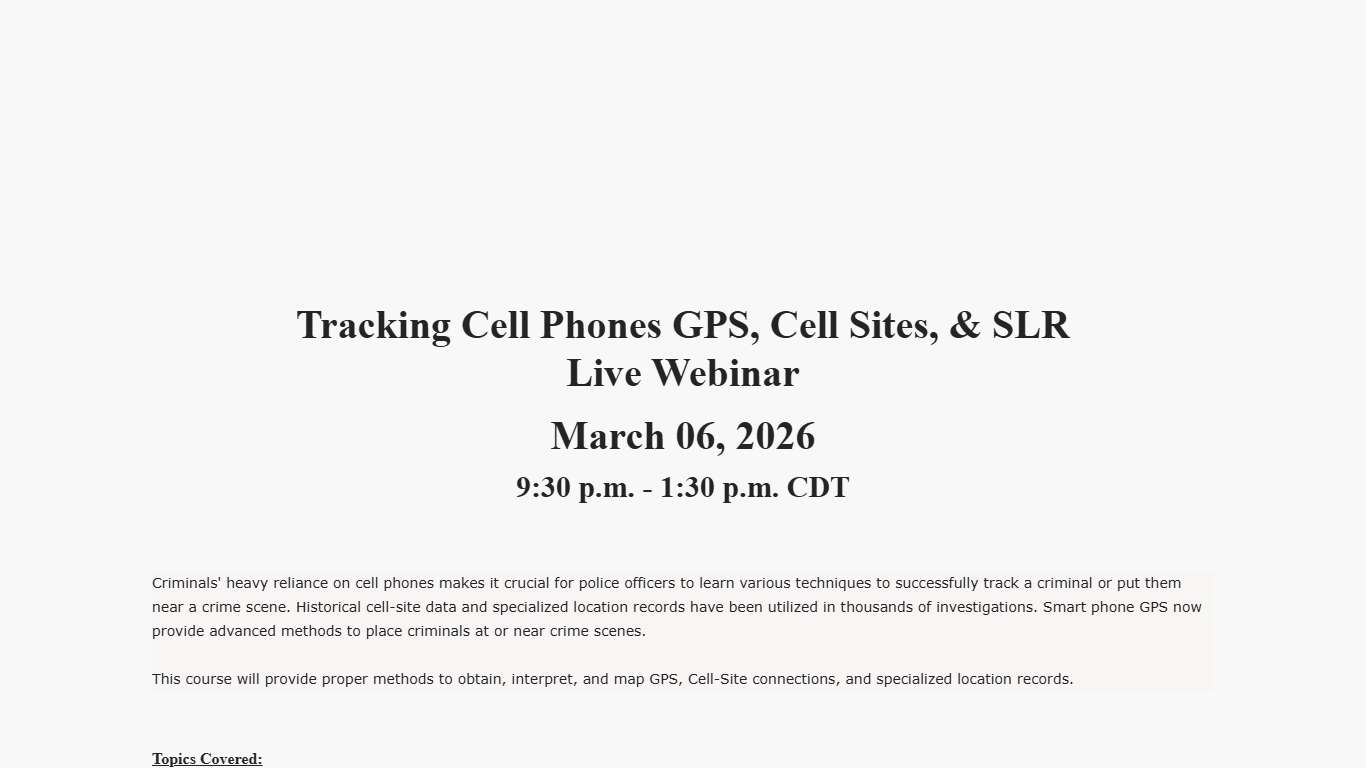 Tracking Cell Phones GPS, Cell Sites, & SLR
Live Webinar

March 06, 2026

9:30 p.m. - 1:30 p.m. CDT

Criminals' heavy reliance on cell phones makes it crucial for police officers to learn various techniques to successfully track a criminal or put them near a crime scene. Historical cell-site data and specialized location records have been utilized in thousands of investigations. Smart phone GPS now provide advanced methods to place criminals at or near crime scenes.

This course will provide proper methods to obtain, interpret, and map GPS, Cell-Site connections, and specialized location records.

Topics Covered: